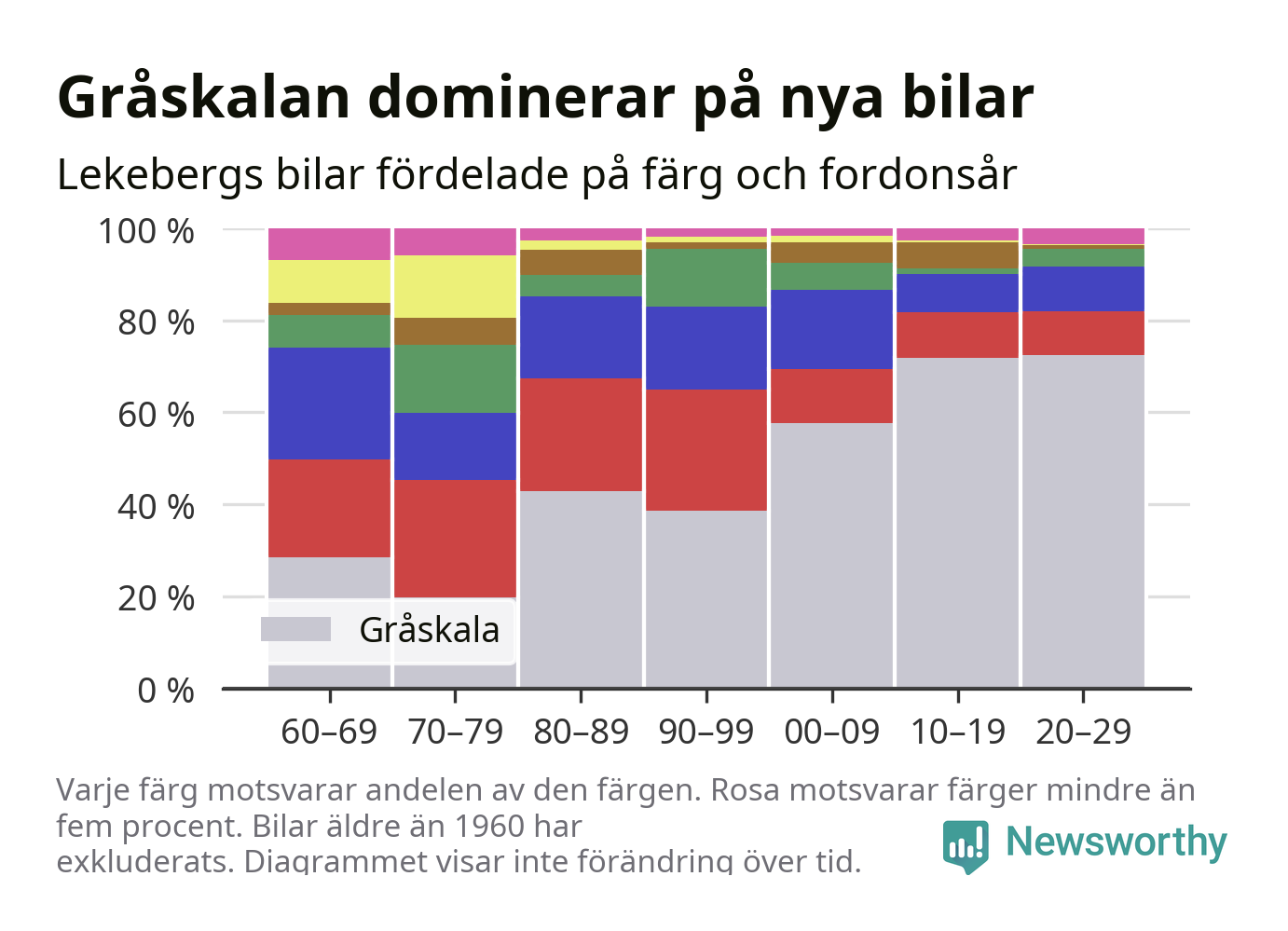 Gråskalan dominerar på nya bilar

Lekebergs bilar fördelade på färg och fordonsår

100 %
80 %
60 %
40 %
20 %
0 %

Gråskala

60–69 70–79 80–89 90–99 00–09 10–19 20–29

Varje färg motsvarar andelen av den färgen. Rosa motsvarar färger mindre än fem procent. Bilar äldre än 1960 har exkluderats. Diagrammet visar inte förändring över tid.

Newsworthy